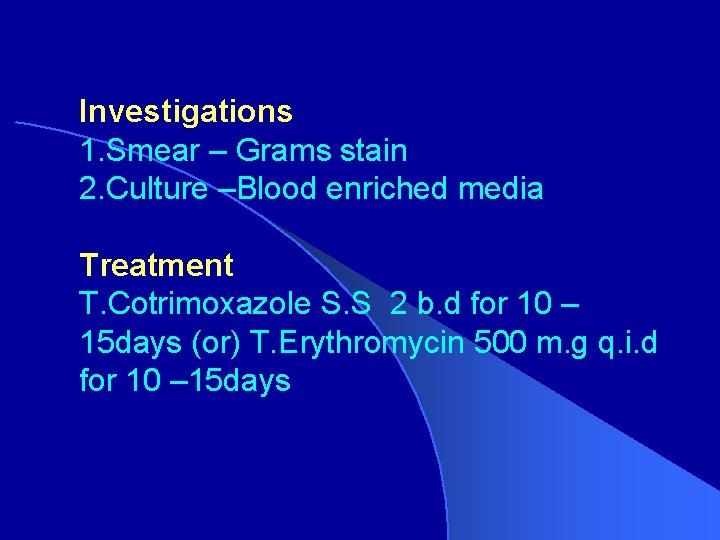 Investigations
1.Smear – Grams stain
2.Culture –Blood enriched media

Treatment
T.Cotrimoxazole S.S 2 b.d for 10 – 15days (or) T.Erythromycin 500 m.g q.i.d for 10 –15days